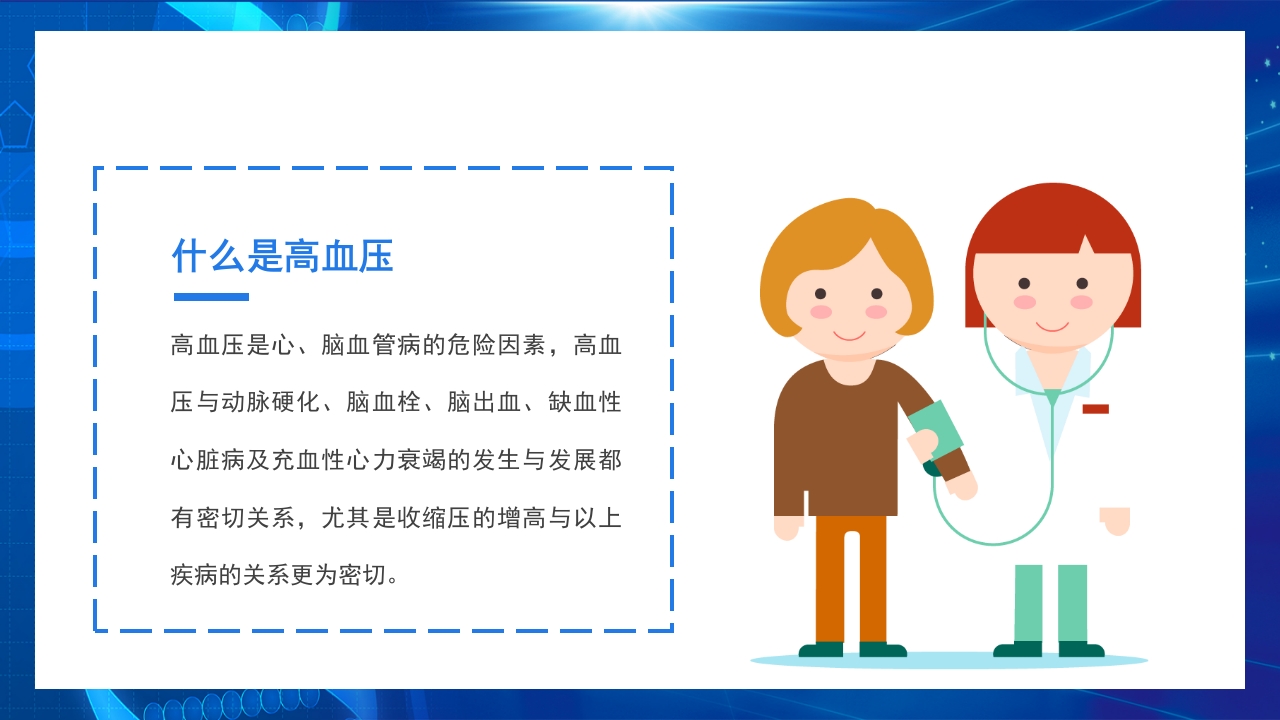 什么是高血压

高血压是心、脑血管病的危险因素，高血压与动脉硬化、脑血栓、脑出血、缺血性心脏病及充血性心力衰竭的发生与发展都有密切关系，尤其是收缩压的增高与以上疾病的关系更为密切。